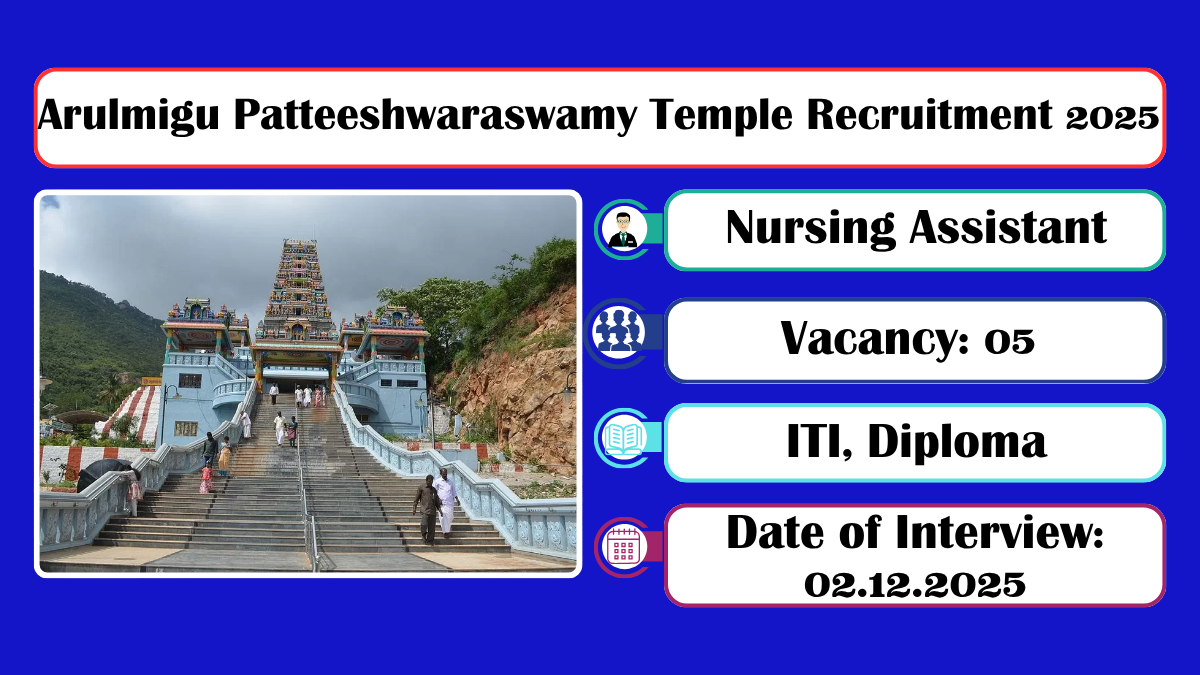 Arulmigu Patteeshwaraswamy Temple Recruitment 2025

Nursing Assistant

Vacancy: 05

ITI, Diploma

Date of Interview: 02.12.2025